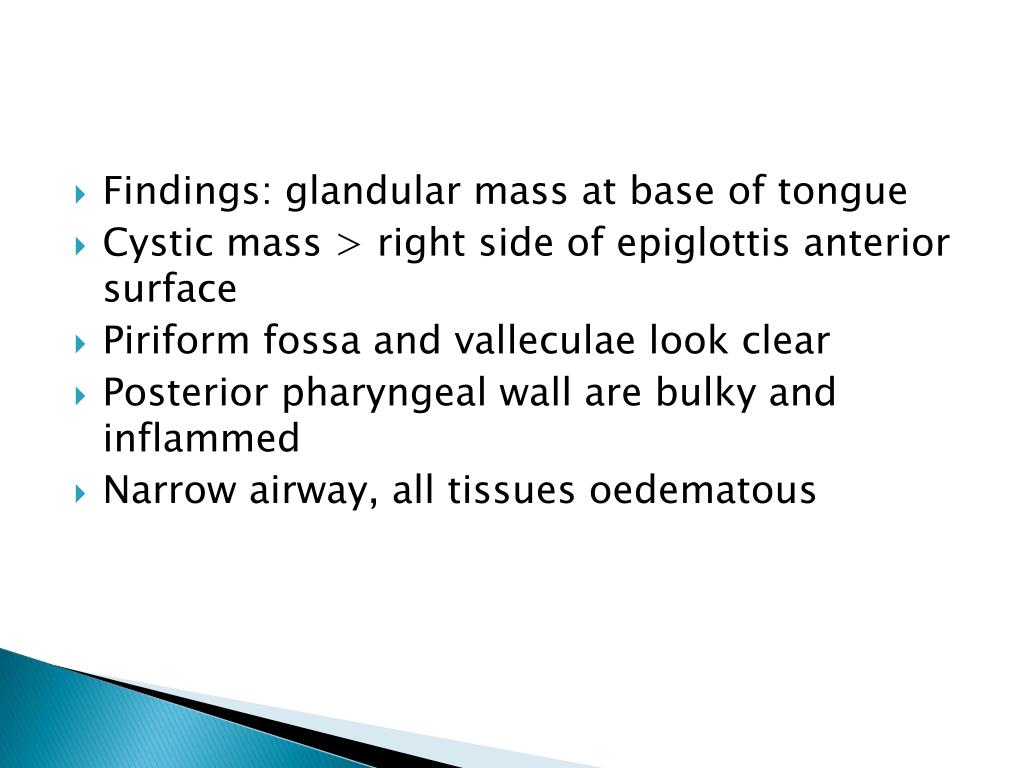 Findings: glandular mass at base of tongue
Cystic mass > right side of epiglottis anterior surface
Piriform fossa and valleculae look clear
Posterior pharyngeal wall are bulky and inflammed
Narrow airway, all tissues oedematous